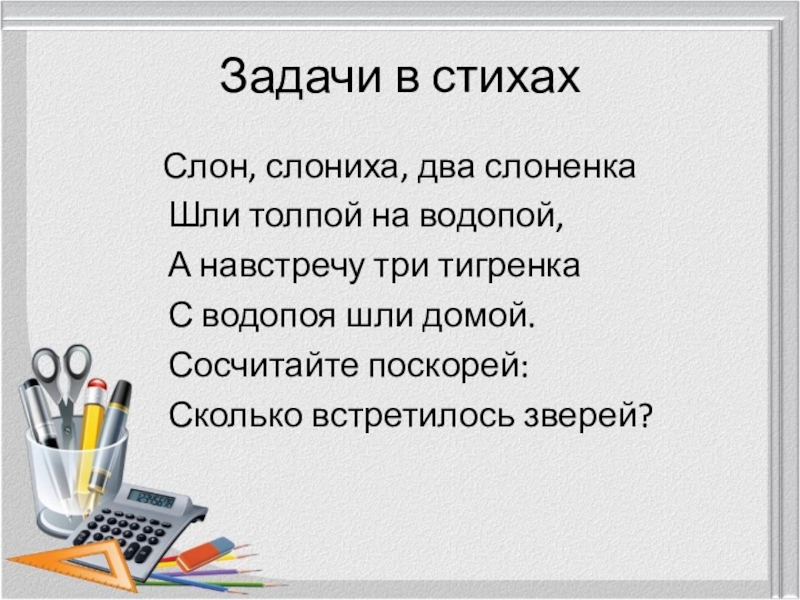 Задачи в стихах

Слон, слониха, два слоненка
Шли толпой на водопой,
А навстречу три тигренка
С водопоя шли домой.
Сосчитайте поскорей:
Сколько встретилось зверей?

12345678